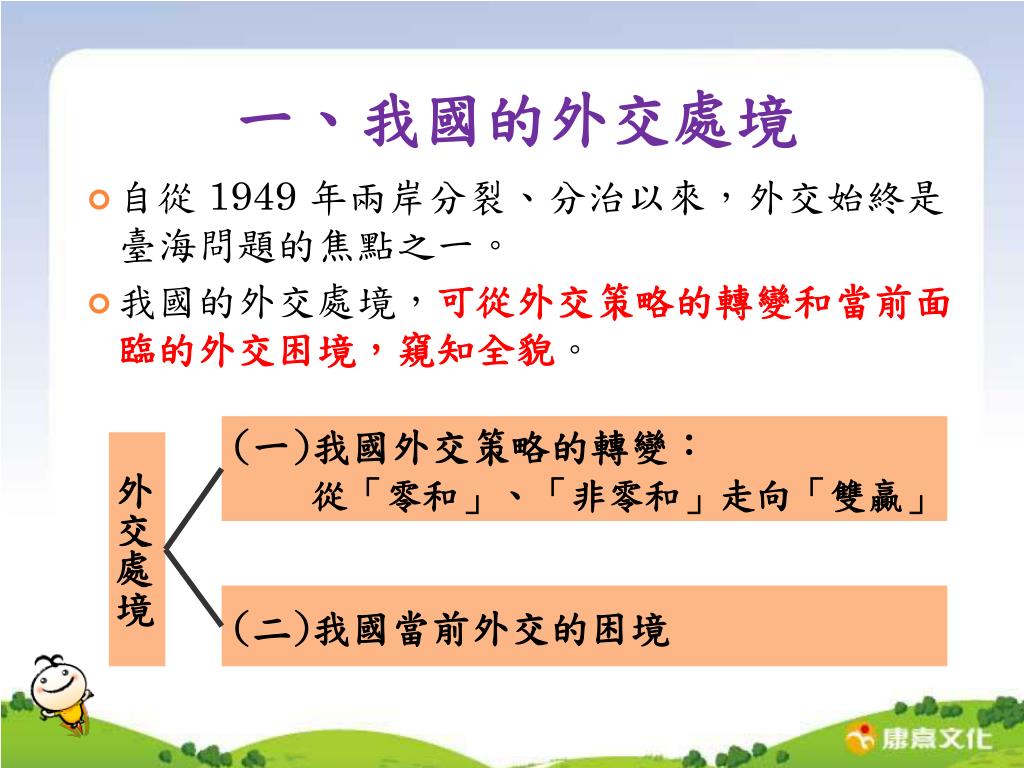 一、我國的外交處境

自從 1949 年兩岸分裂、分治以來，外交始終是臺海問題的焦點之一。

我國的外交處境，可從外交策略的轉變和當前面臨的外交困境，窺知全貌。

外交處境

(一)我國外交策略的轉變：
從「零和」、「非零和」走向「雙贏」

(二)我國當前外交的困境

康軒文化